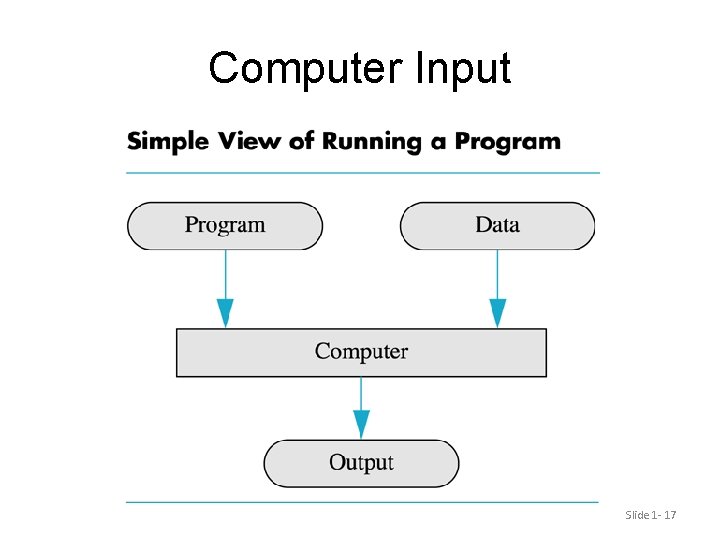 Computer Input

Simple View of Running a Program

Program

Data

Computer

Output

Slide 1- 17